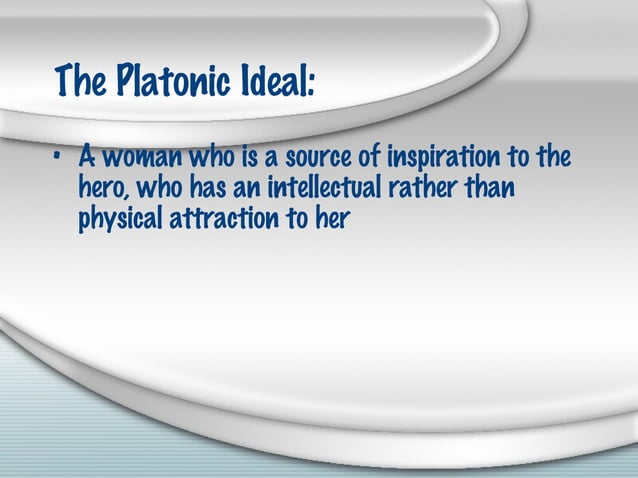 The Platonic Ideal:

• A woman who is a source of inspiration to the hero, who has an intellectual rather than physical attraction to her